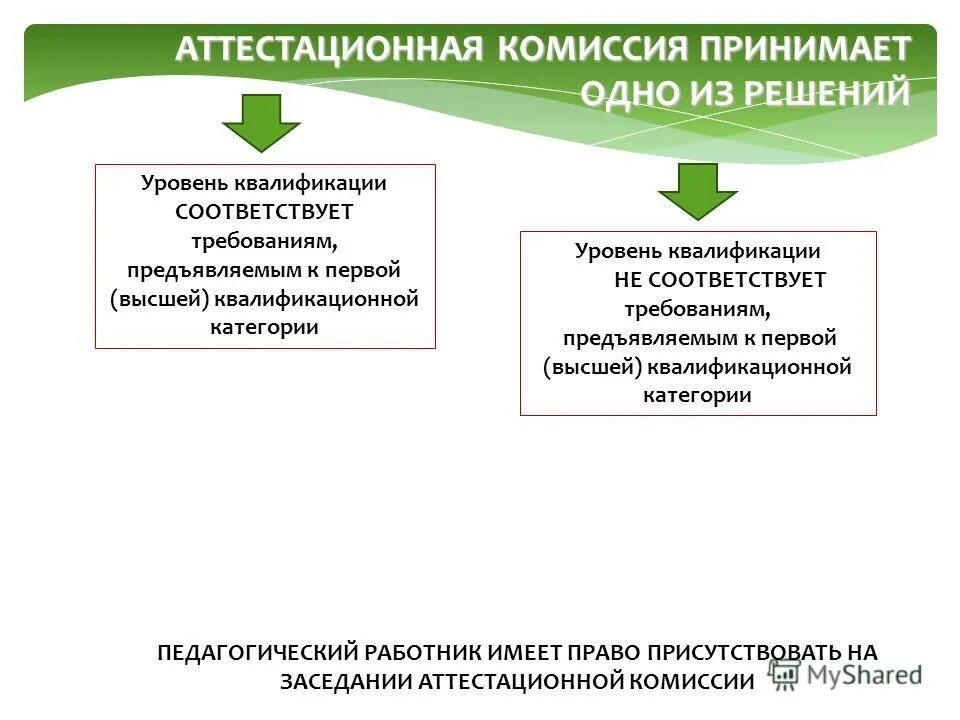 АТТЕСТАЦИОННАЯ КОМИССИЯ ПРИНИМАЕТ ОДНО ИЗ РЕШЕНИЙ

Уровень квалификации СООТВЕТСТВУЕТ требованиям, предъявляемым к первой (высшей) квалификационной категории

Уровень квалификации НЕ СООТВЕТСТВУЕТ требованиям, предъявляемым к первой (высшей) квалификационной категории

ПЕДАГОГИЧЕСКИЙ РАБОТНИК ИМЕЕТ ПРАВО ПРИСУТСТВОВАТЬ НА ЗАСЕДАНИИ АТТЕСТАЦИОННОЙ КОМИССИИ

MyShared